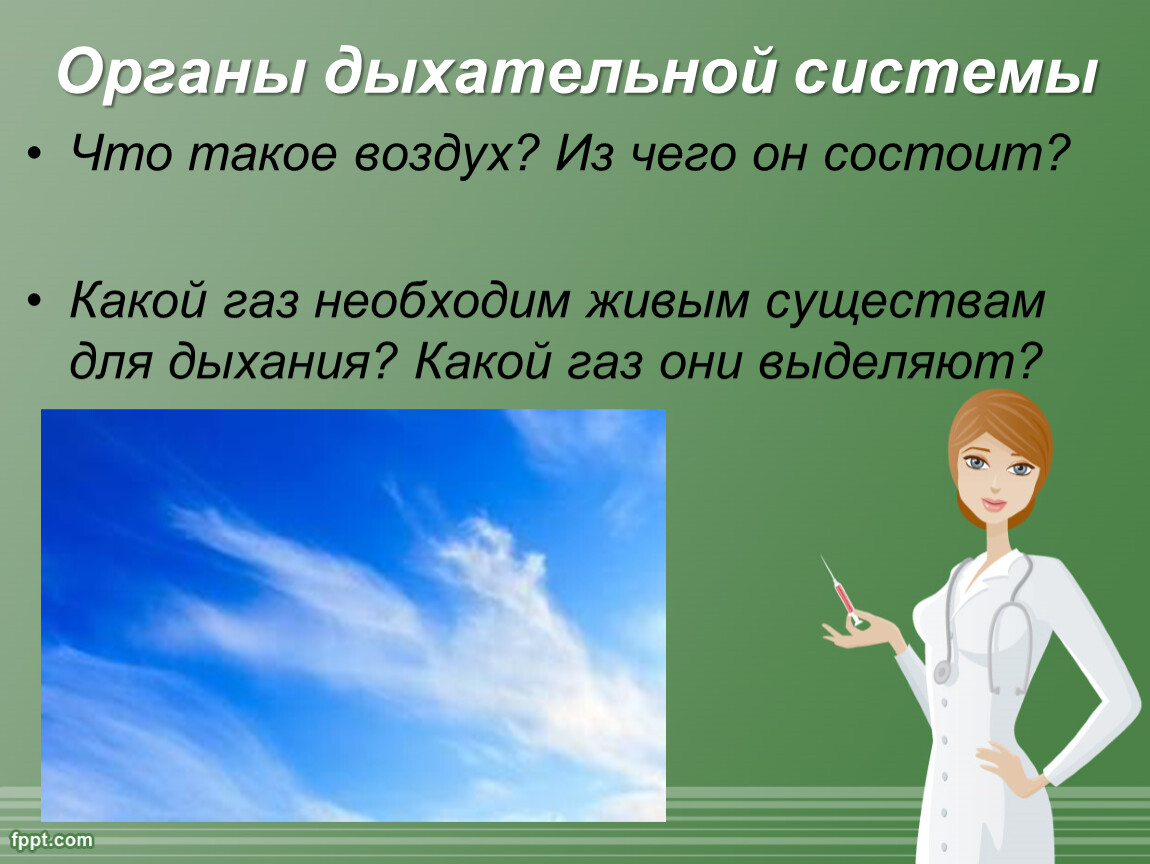 Органы дыхательной системы

• Что такое воздух? Из чего он состоит?

• Какой газ необходим живым существам для дыхания? Какой газ они выделяют?

fppt.com